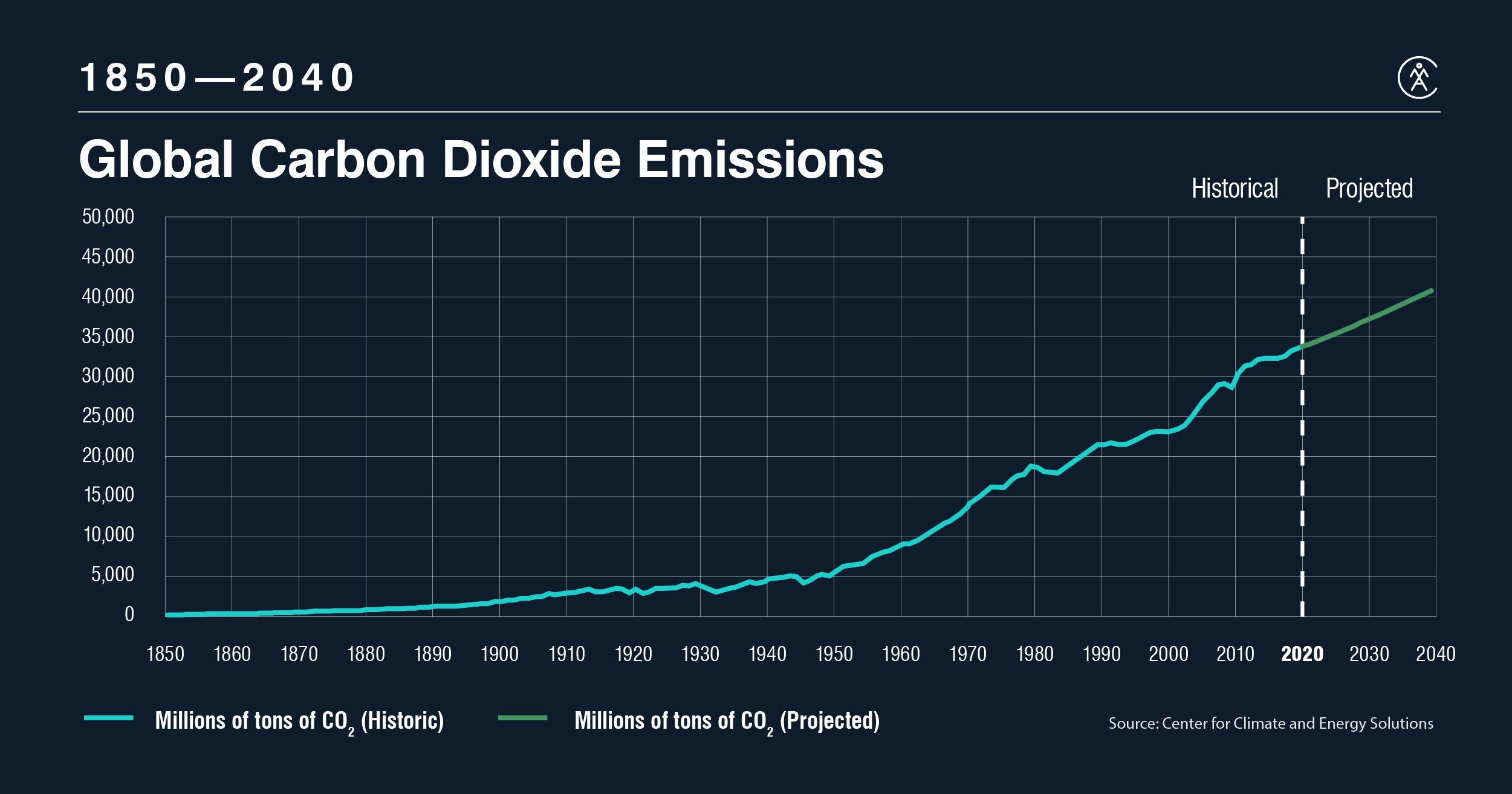 1850—2040

Global Carbon Dioxide Emissions

Historical

Projected

50,000
45,000
40,000
35,000
30,000
25,000
20,000
15,000
10,000
5,000
0

1850 1860 1870 1880 1890 1900 1910 1920 1930 1940 1950 1960 1970 1980 1990 2000 2010 2020 2030 2040

Millions of tons of $CO_2$ (Historic)

Millions of tons of $CO_2$ (Projected)

Source: Center for Climate and Energy Solutions